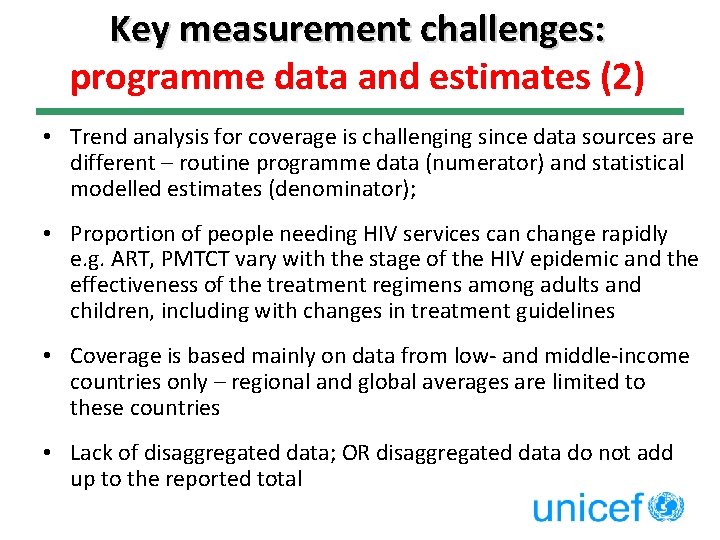 Key measurement challenges: programme data and estimates (2)

• Trend analysis for coverage is challenging since data sources are different – routine programme data (numerator) and statistical modelled estimates (denominator);

• Proportion of people needing HIV services can change rapidly e.g. ART, PMTCT vary with the stage of the HIV epidemic and the effectiveness of the treatment regimens among adults and children, including with changes in treatment guidelines

• Coverage is based mainly on data from low- and middle-income countries only – regional and global averages are limited to these countries

• Lack of disaggregated data; OR disaggregated data do not add up to the reported total

unicef